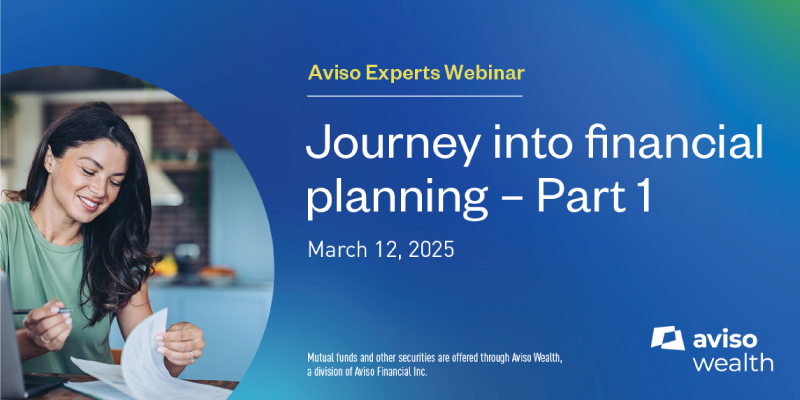 Aviso Experts Webinar

Journey into financial planning – Part 1

March 12, 2025

Mutual funds and other securities are offered through Aviso Wealth, a division of Aviso Financial Inc.

aviso wealth